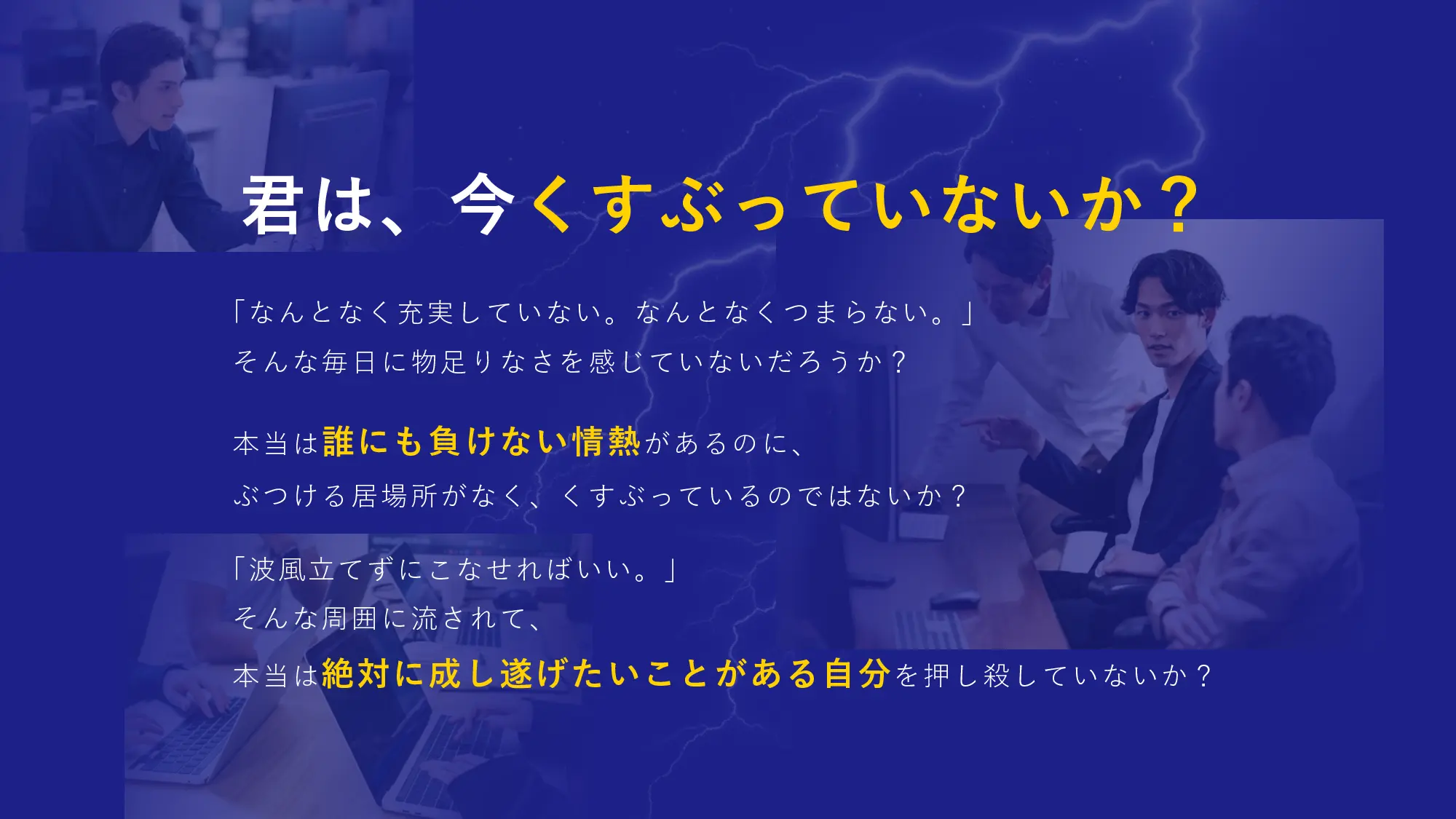 君は、今くすぶっていないか？

「なんとなく充実していない。なんとなくつまらない。」
そんな毎日に物足りなさを感じていないだろうか？

本当は誰にも負けない情熱があるのに、
ぶつける居場所がなく、くすぶっているのではないか？

「波風立てずにこなせればいい。」
そんな周囲に流されて、
本当は絶対に成し遂げたいことがある自分を押し殺していないか？